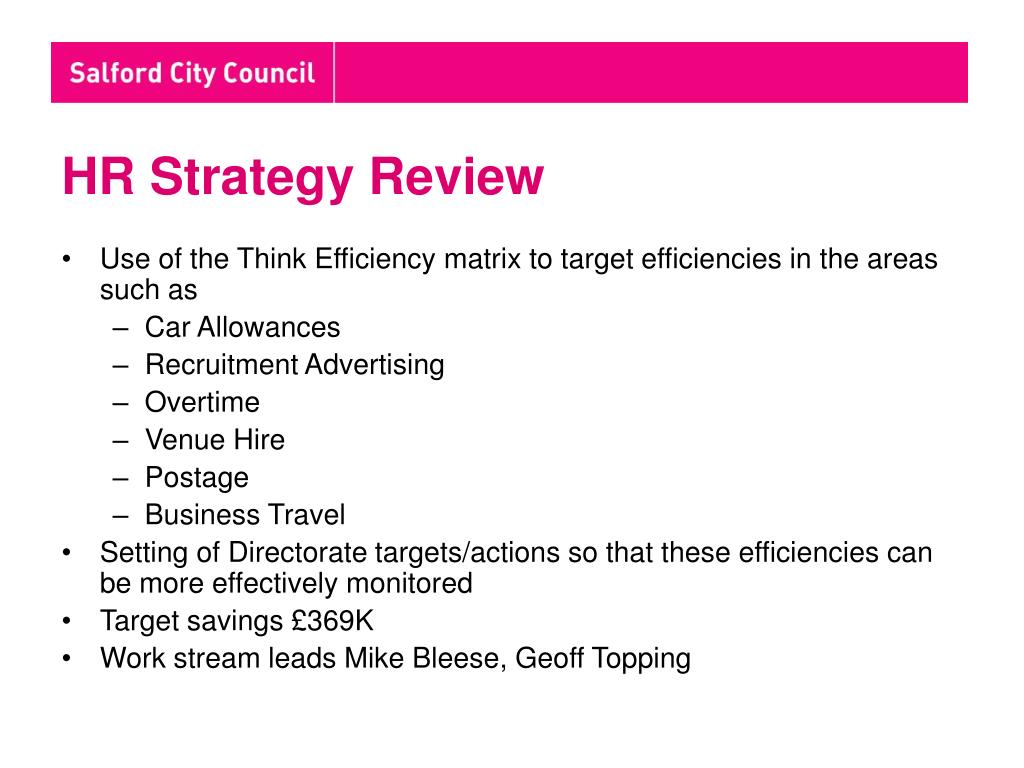 Salford City Council

HR Strategy Review

• Use of the Think Efficiency matrix to target efficiencies in the areas such as
  – Car Allowances
  – Recruitment Advertising
  – Overtime
  – Venue Hire
  – Postage
  – Business Travel
• Setting of Directorate targets/actions so that these efficiencies can be more effectively monitored
• Target savings £369K
• Work stream leads Mike Bleese, Geoff Topping